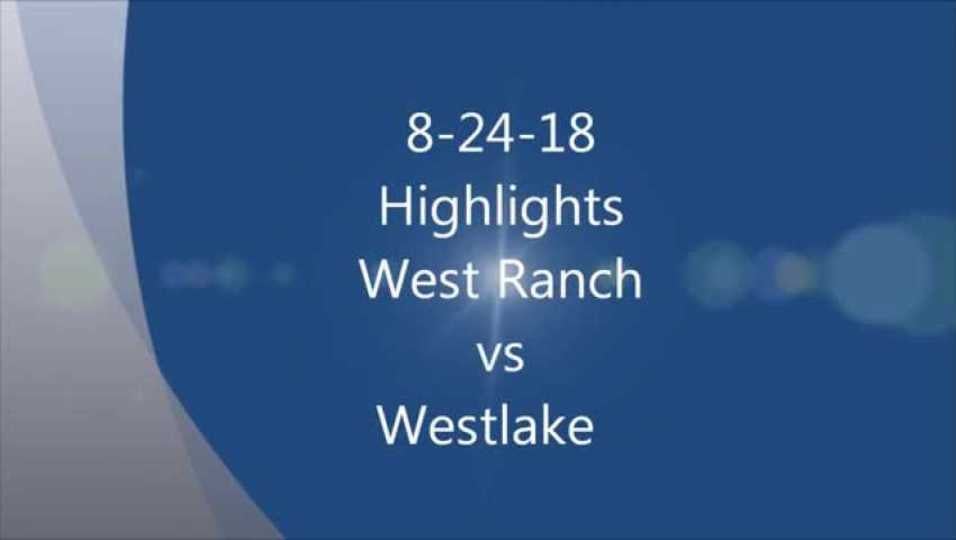 8-24-18
Highlights
West Ranch
vs
Westlake